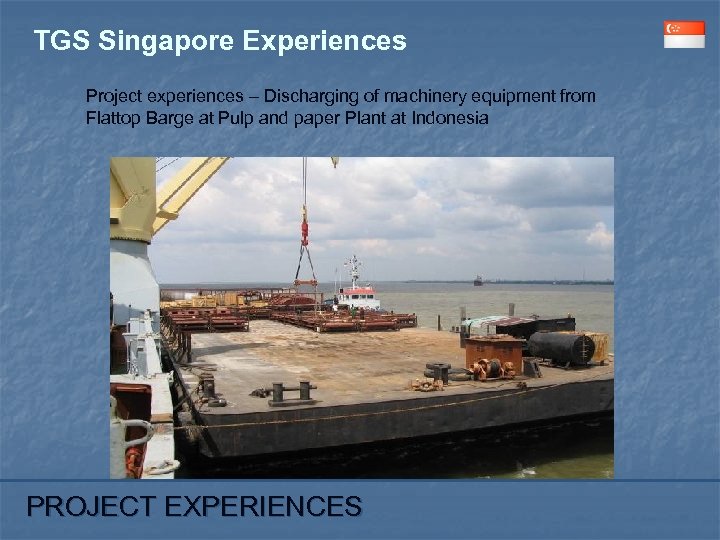 TGS Singapore Experiences

Project experiences – Discharging of machinery equipment from Flattop Barge at Pulp and paper Plant at Indonesia

PROJECT EXPERIENCES